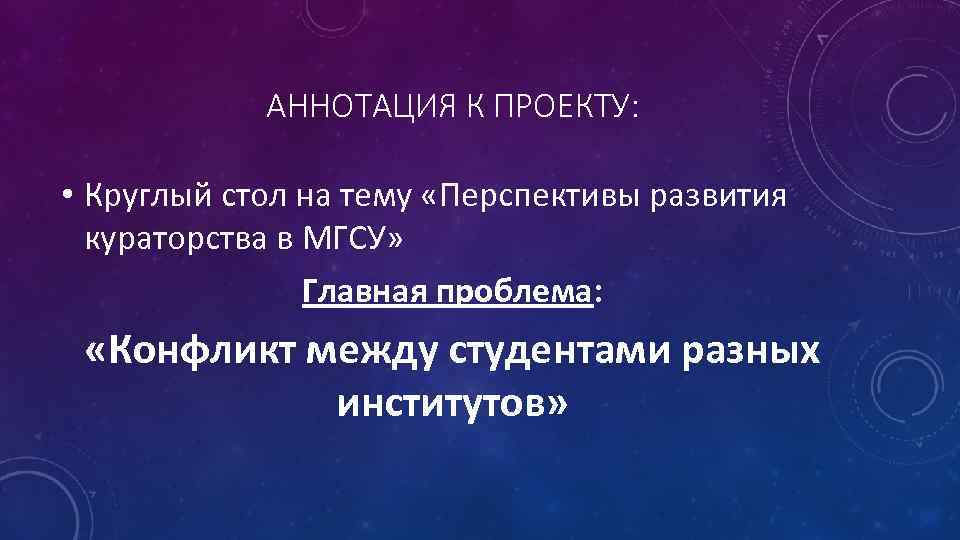 АННОТАЦИЯ К ПРОЕКТУ:

• Круглый стол на тему «Перспективы развития кураторства в МГСУ»

Главная проблема:

«Конфликт между студентами разных институтов»